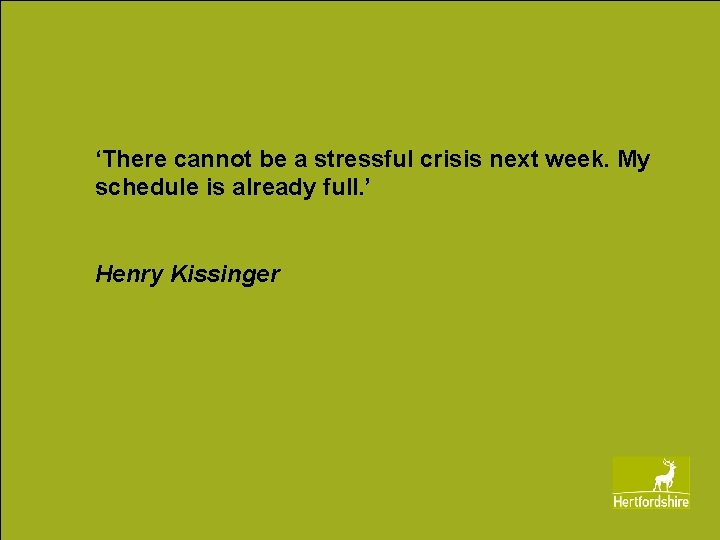 ‘There cannot be a stressful crisis next week. My schedule is already full.’

Henry Kissinger

Hertfordshire